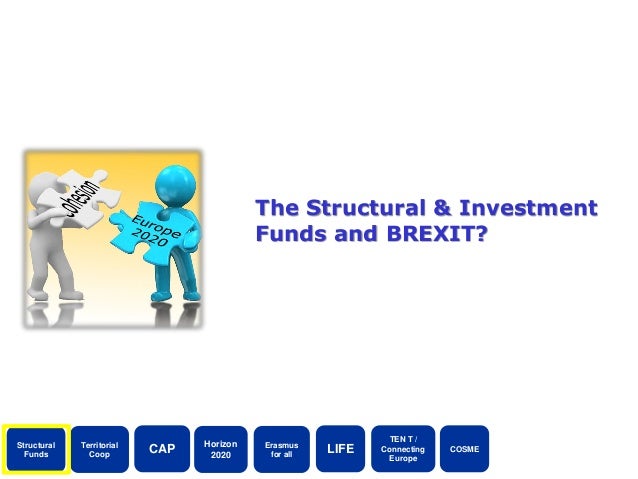 Cohesion

Europe 2020

The Structural & Investment Funds and BREXIT?

Structural Funds

Territorial Coop

CAP

Horizon 2020

Erasmus for all

LIFE

TEN T / Connecting Europe

COSME